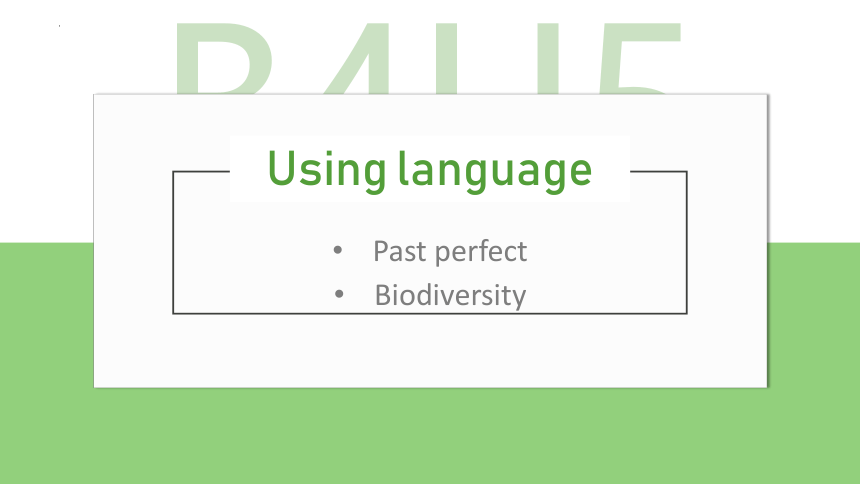 B4U5

Using language

• Past perfect
• Biodiversity